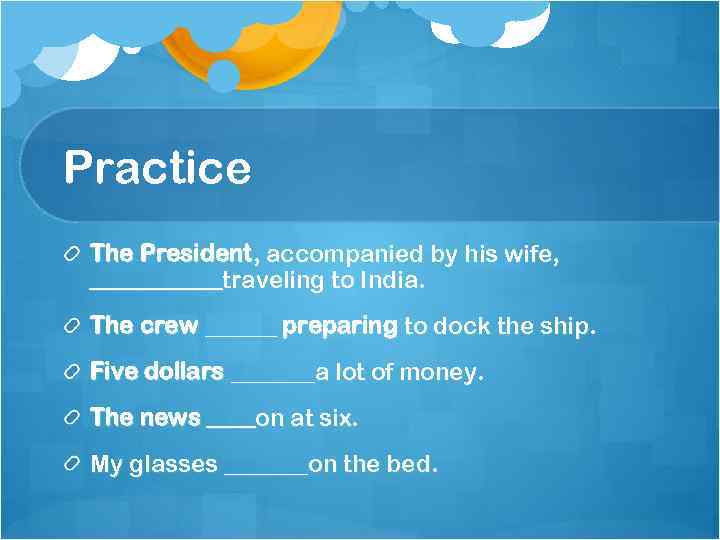 Practice

The President, accompanied by his wife, ___________traveling to India.

The crew ______ preparing to dock the ship.

Five dollars _______a lot of money.

The news ____on at six.

My glasses _______on the bed.